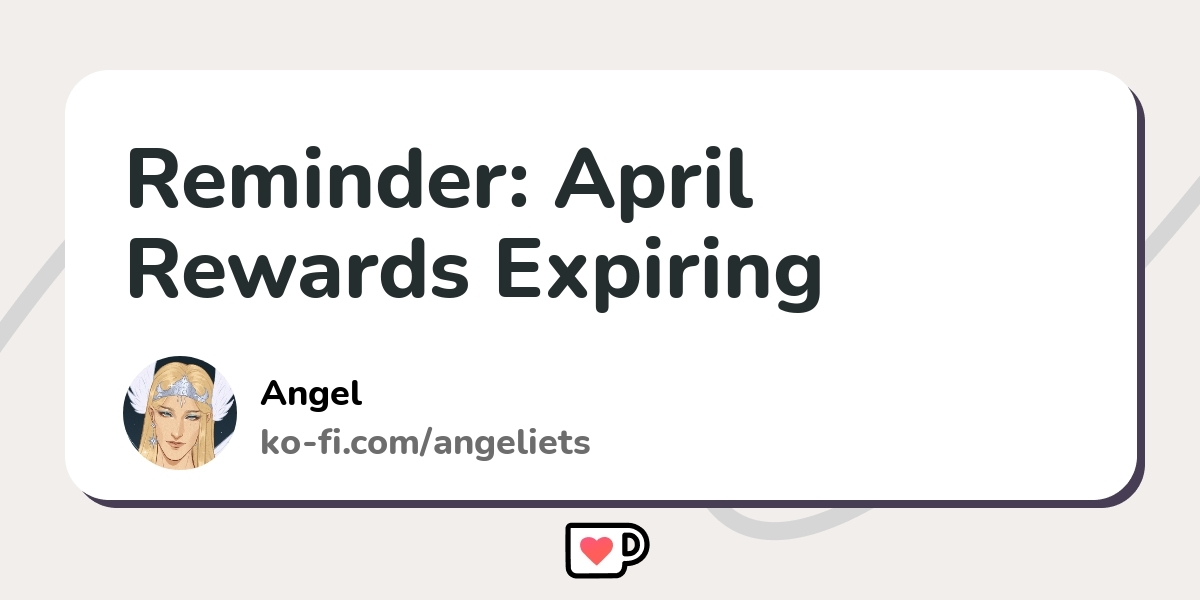 Reminder: April Rewards Expiring

Angel
ko-fi.com/angeliets